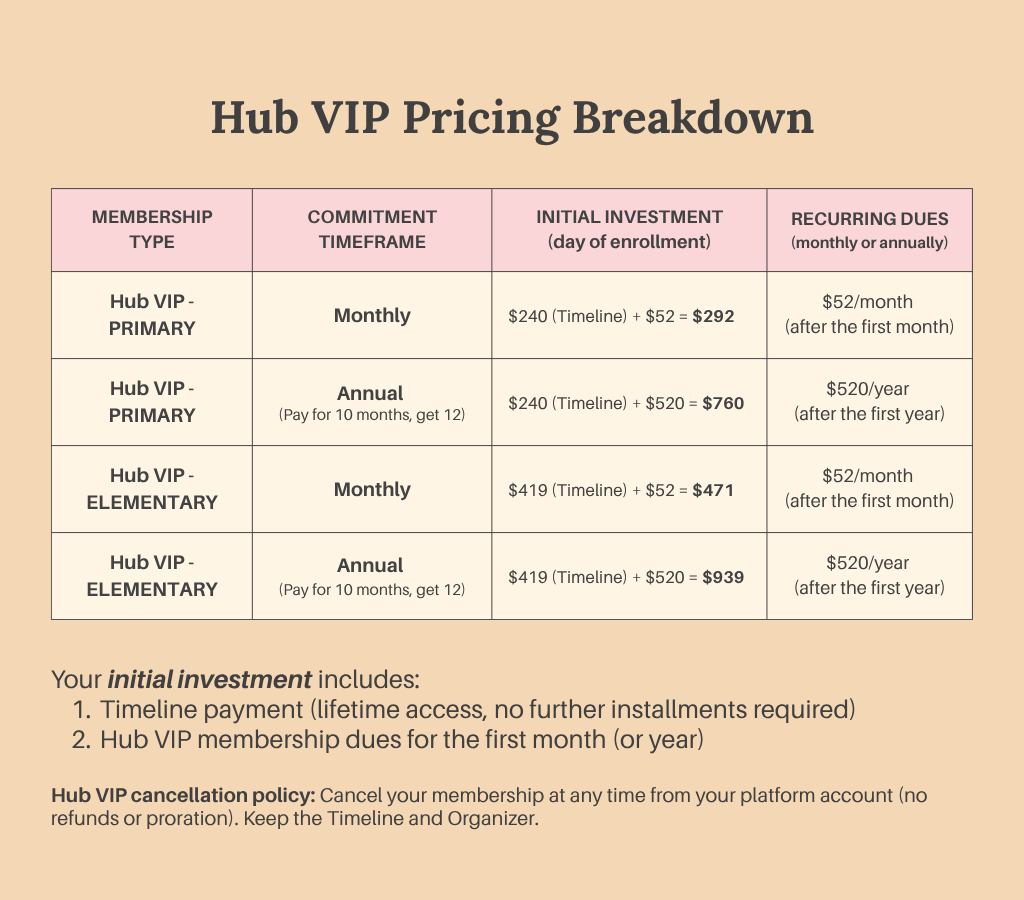 Hub VIP Pricing Breakdown

| MEMBERSHIP TYPE | COMMITMENT TIMEFRAME | INITIAL INVESTMENT (day of enrollment) | RECURRING DUES (monthly or annually) |
|---|---|---|---|
| Hub VIP - PRIMARY | Monthly | $240 (Timeline) + $52 = $292 | $52/month (after the first month) |
| Hub VIP - PRIMARY | Annual (Pay for 10 months, get 12) | $240 (Timeline) + $520 = $760 | $520/year (after the first year) |
| Hub VIP - ELEMENTARY | Monthly | $419 (Timeline) + $52 = $471 | $52/month (after the first month) |
| Hub VIP - ELEMENTARY | Annual (Pay for 10 months, get 12) | $419 (Timeline) + $520 = $939 | $520/year (after the first year) |

Your initial investment includes:
1. Timeline payment (lifetime access, no further installments required)
2. Hub VIP membership dues for the first month (or year)

Hub VIP cancellation policy: Cancel your membership at any time from your platform account (no refunds or proration). Keep the Timeline and Organizer.